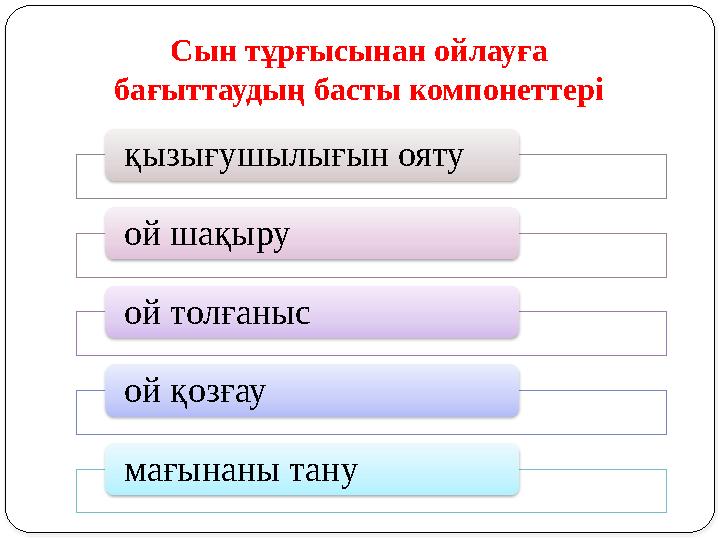 Сын тұрғысынан ойлауға бағыттаудың басты компонеттері

қызығушылығын ояту

ой шақыру

ой толғаныс

ой қозғау

мағынаны тану